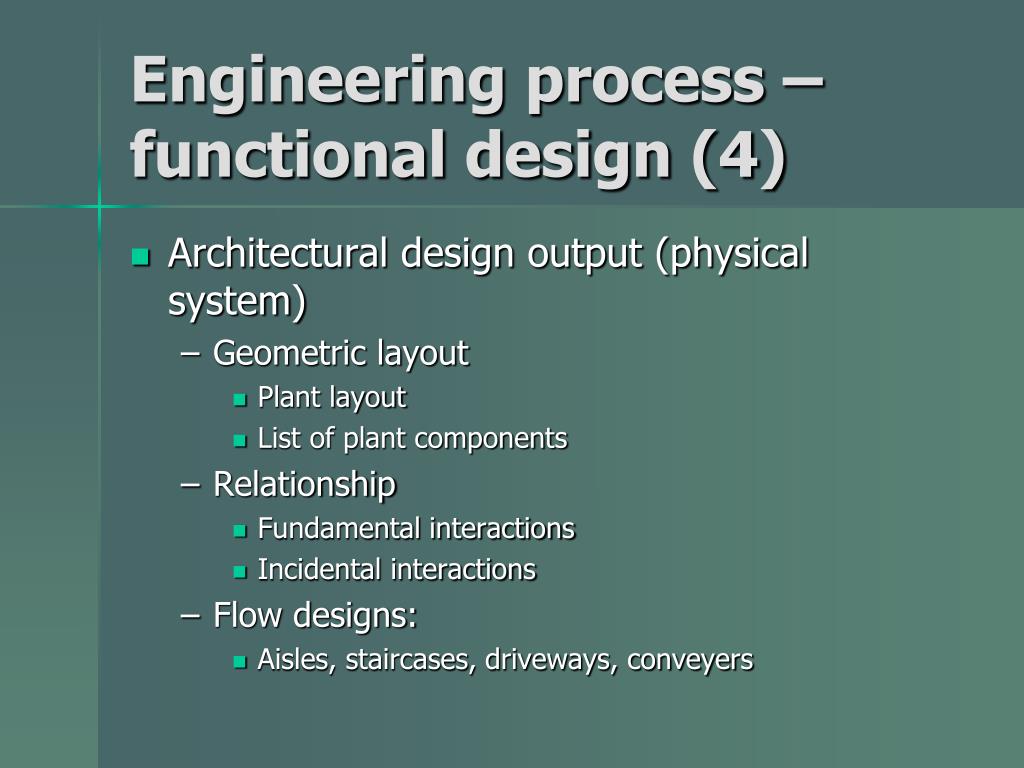 Engineering process – functional design (4)

Architectural design output (physical system)
– Geometric layout
Plant layout
List of plant components
– Relationship
Fundamental interactions
Incidental interactions
– Flow designs:
Aisles, staircases, driveways, conveyers